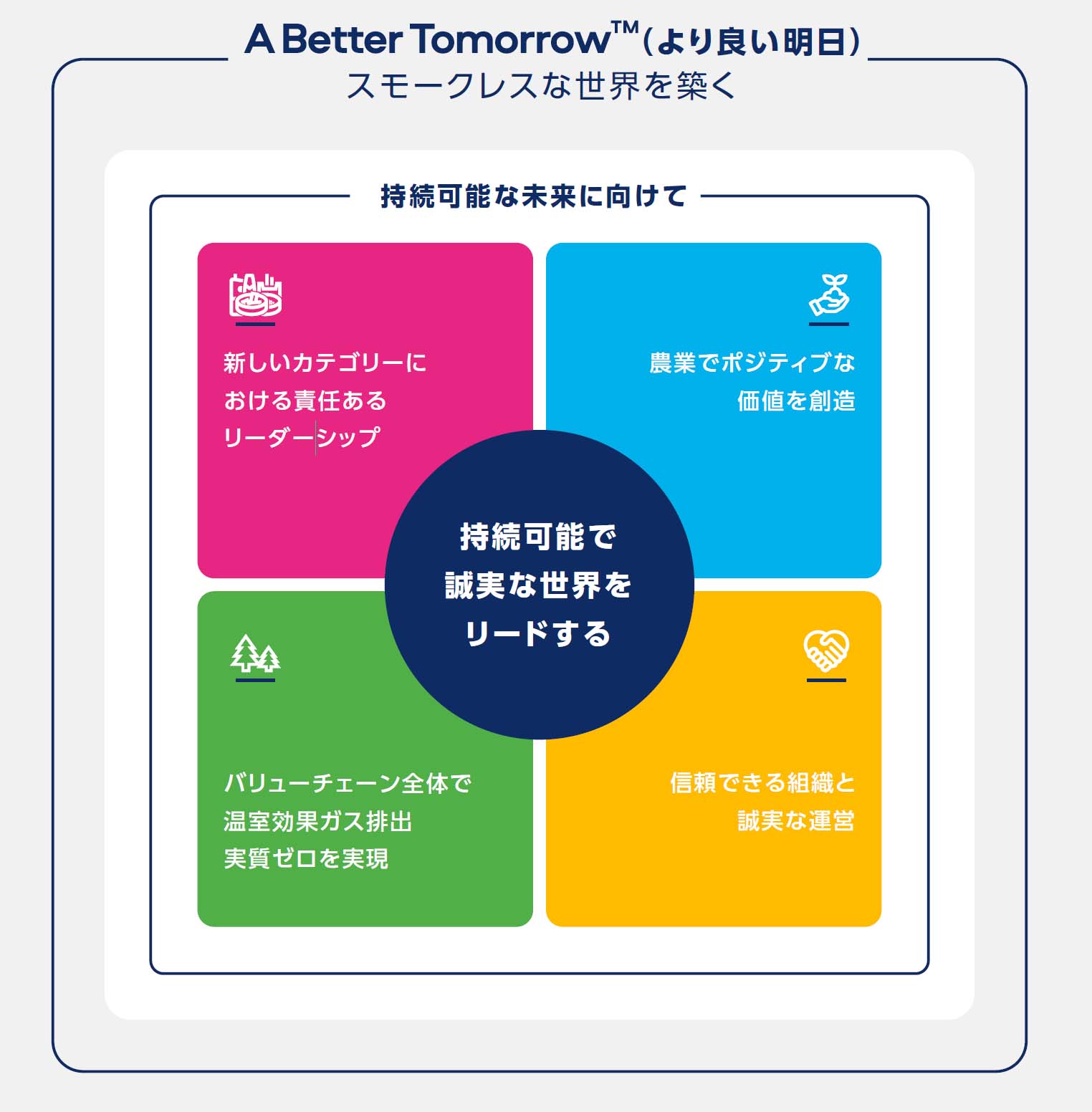 A Better Tomorrow™(より良い明日)
スモークレスな世界を築く

持続可能な未来に向けて

新しいカテゴリーにおける責任あるリーダーシップ

農業でポジティブな価値を創造

持続可能で誠実な世界をリードする

バリューチェーン全体で温室効果ガス排出実質ゼロを実現

信頼できる組織と誠実な運営